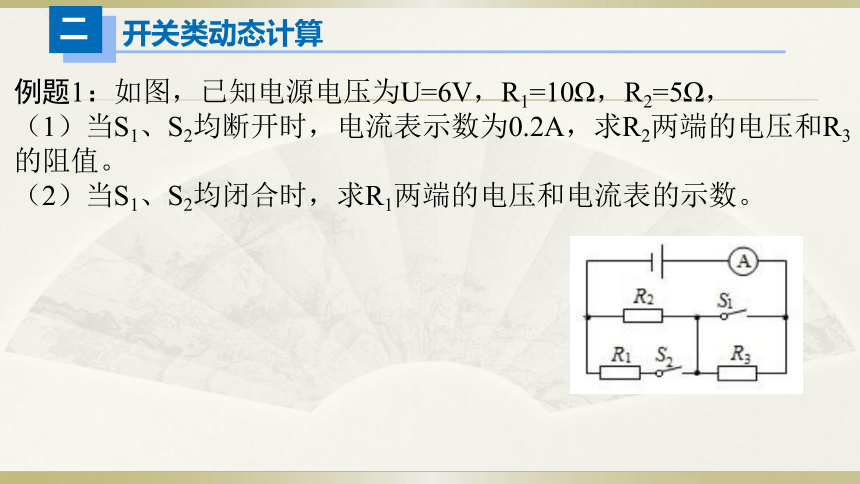 二 开关类动态计算

例题1：如图，已知电源电压为U=6V，$R_1$=10Ω，$R_2$=5Ω，
（1）当$S_1$、$S_2$均断开时，电流表示数为0.2A，求$R_2$两端的电压和$R_3$的阻值。
（2）当$S_1$、$S_2$均闭合时，求$R_1$两端的电压和电流表的示数。

A
$R_2$
$S_1$
$R_1$
$S_2$
$R_3$